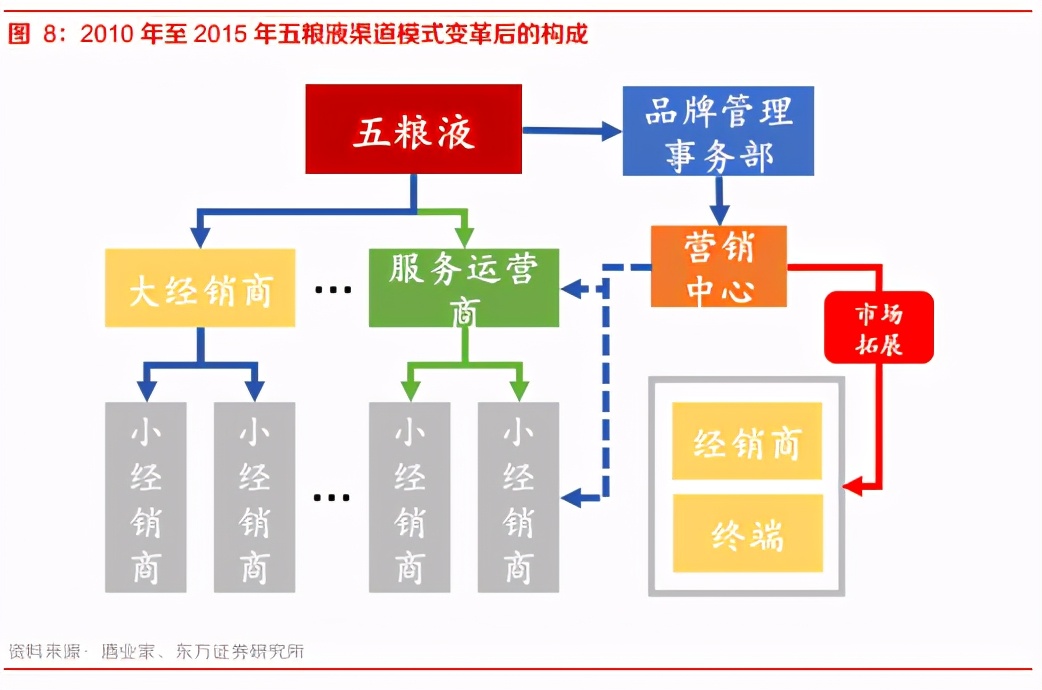 图 8：2010 年至 2015 年五粮液渠道模式变革后的构成

五粮液

品牌管理事务部

大经销商

…

服务运营商

营销中心

市场拓展

小经销商

小经销商

…

小经销商

小经销商

经销商

终端

资料来源：酒业家、东方证券研究所